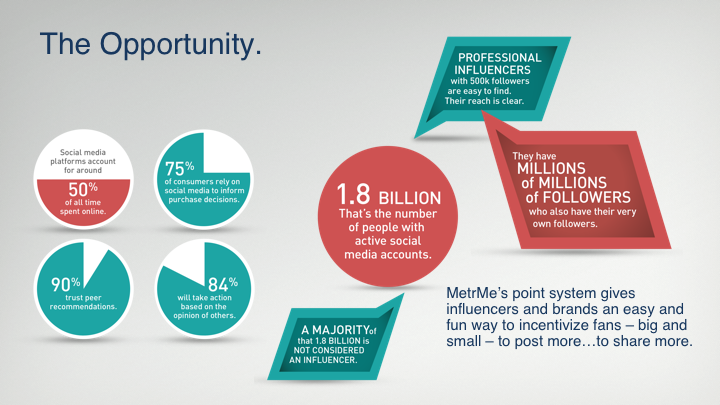 The Opportunity.

Social media platforms account for around
50%
of all time spent online.

75%
of consumers rely on social media to inform purchase decisions.

90%
trust peer recommendations.

84%
will take action based on the opinion of others.

1.8 BILLION
That's the number of people with active social media accounts.

PROFESSIONAL INFLUENCERS
with 500k followers are easy to find. Their reach is clear.

They have
MILLIONS of MILLIONS of FOLLOWERS
who also have their very own followers.

A MAJORITY of that 1.8 BILLION is NOT CONSIDERED AN INFLUENCER.

MetrMe's point system gives influencers and brands an easy and fun way to incentivize fans – big and small – to post more…to share more.